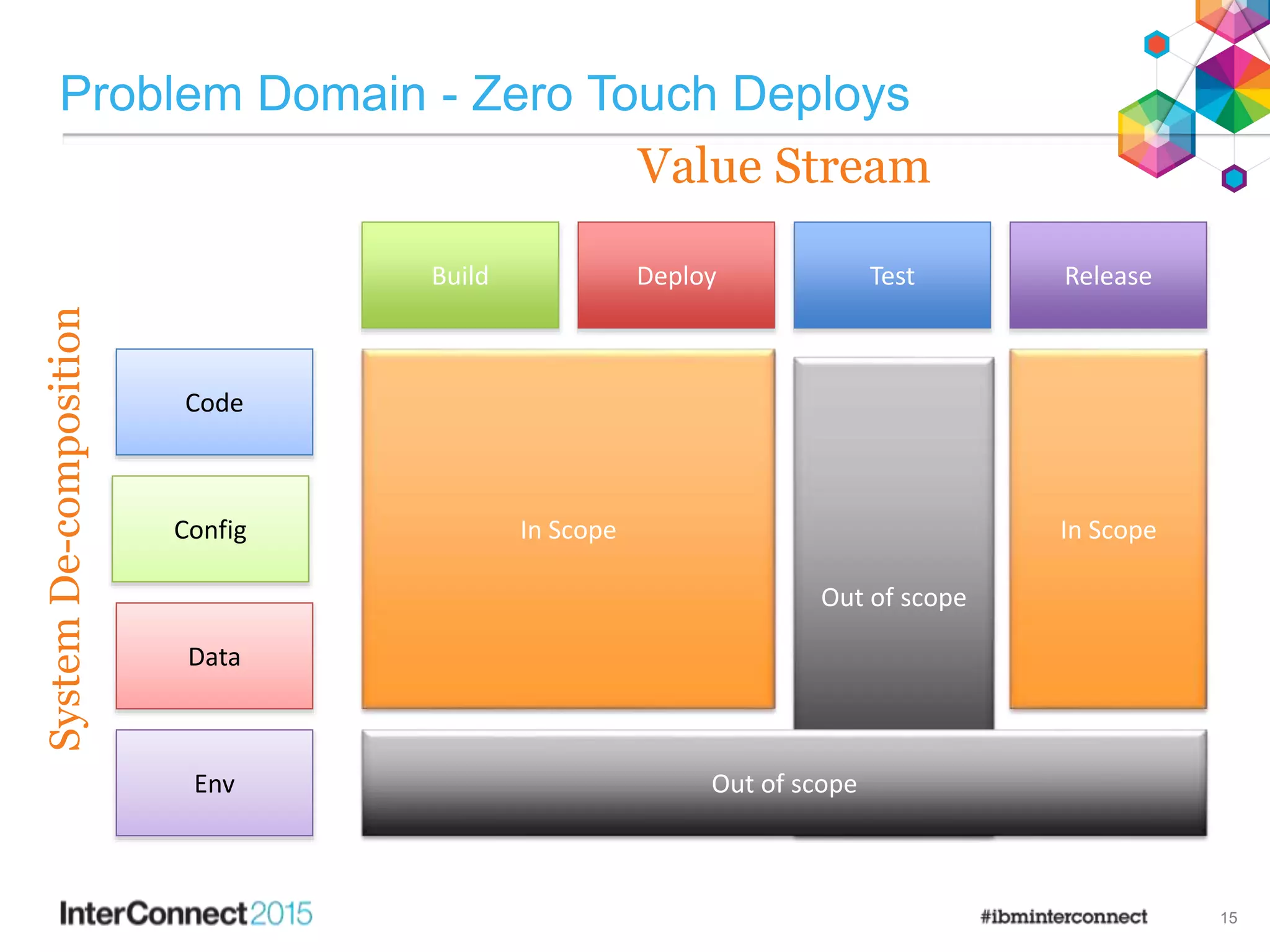 Problem Domain - Zero Touch Deploys

Value Stream

System De-composition

Build

Deploy

Test

Release

Code

Config

Data

Env

In Scope

Out of scope

In Scope

Out of scope

InterConnect2015

#ibminterconnect

15